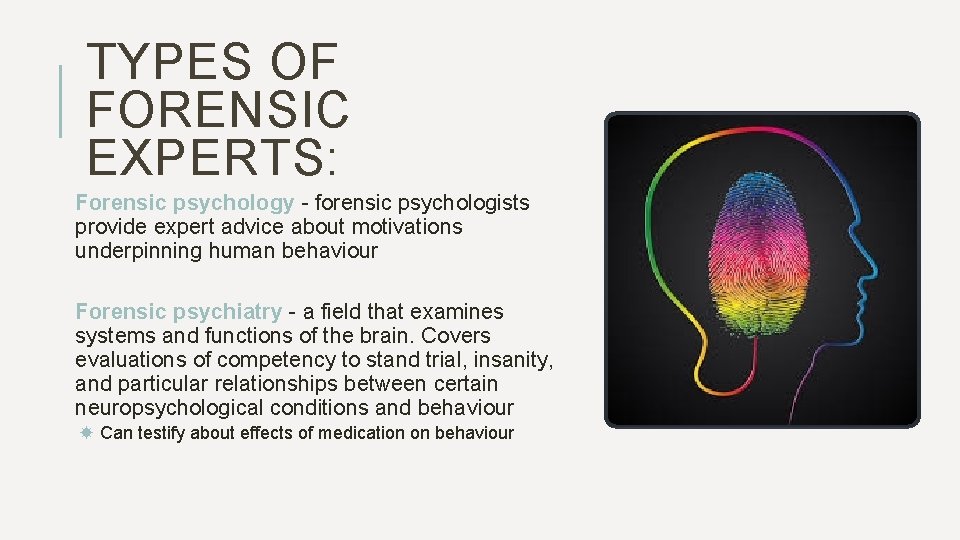 TYPES OF FORENSIC EXPERTS:

Forensic psychology - forensic psychologists provide expert advice about motivations underpinning human behaviour

Forensic psychiatry - a field that examines systems and functions of the brain. Covers evaluations of competency to stand trial, insanity, and particular relationships between certain neuropsychological conditions and behaviour

Can testify about effects of medication on behaviour